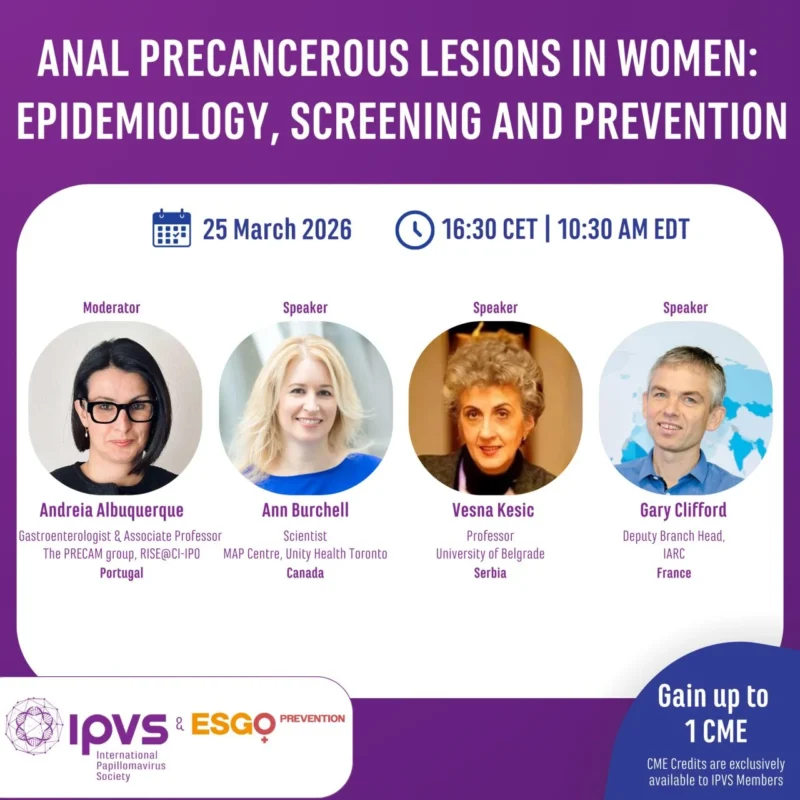 ANAL PRECANCEROUS LESIONS IN WOMEN: EPIDEMIOLOGY, SCREENING AND PREVENTION

25 March 2026

16:30 CET | 10:30 AM EDT

Moderator
Andreia Albuquerque
Gastroenterologist & Associate Professor
The PRECAM group, RISE@CI-IPO
Portugal

Speaker
Ann Burchell
Scientist
MAP Centre, Unity Health Toronto
Canada

Speaker
Vesna Kesic
Professor
University of Belgrade
Serbia

Speaker
Gary Clifford
Deputy Branch Head,
IARC
France

IPVS
International Papillomavirus Society
&
ESGO PREVENTION

Gain up to 1 CME
CME Credits are exclusively available to IPVS Members